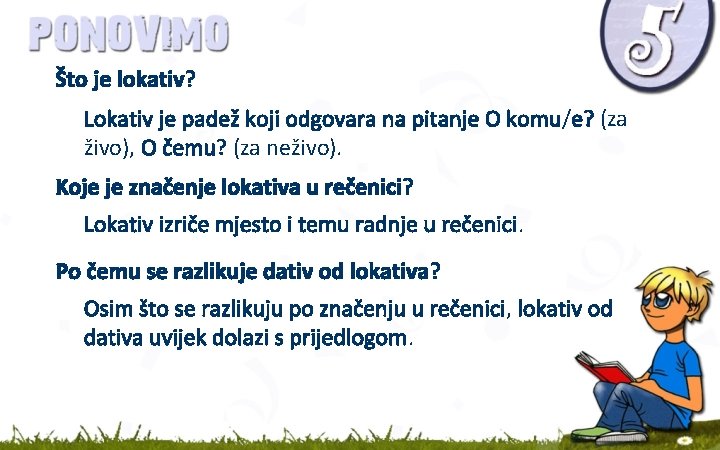 PONOVIMO

5

Što je lokativ?

Lokativ je padež koji odgovara na pitanje O komu/e? (za živo), O čemu? (za neživo).

Koje je značenje lokativa u rečenici?

Lokativ izriče mjesto i temu radnje u rečenici.

Po čemu se razlikuje dativ od lokativa?

Osim što se razlikuju po značenju u rečenici, lokativ od dativa uvijek dolazi s prijedlogom.